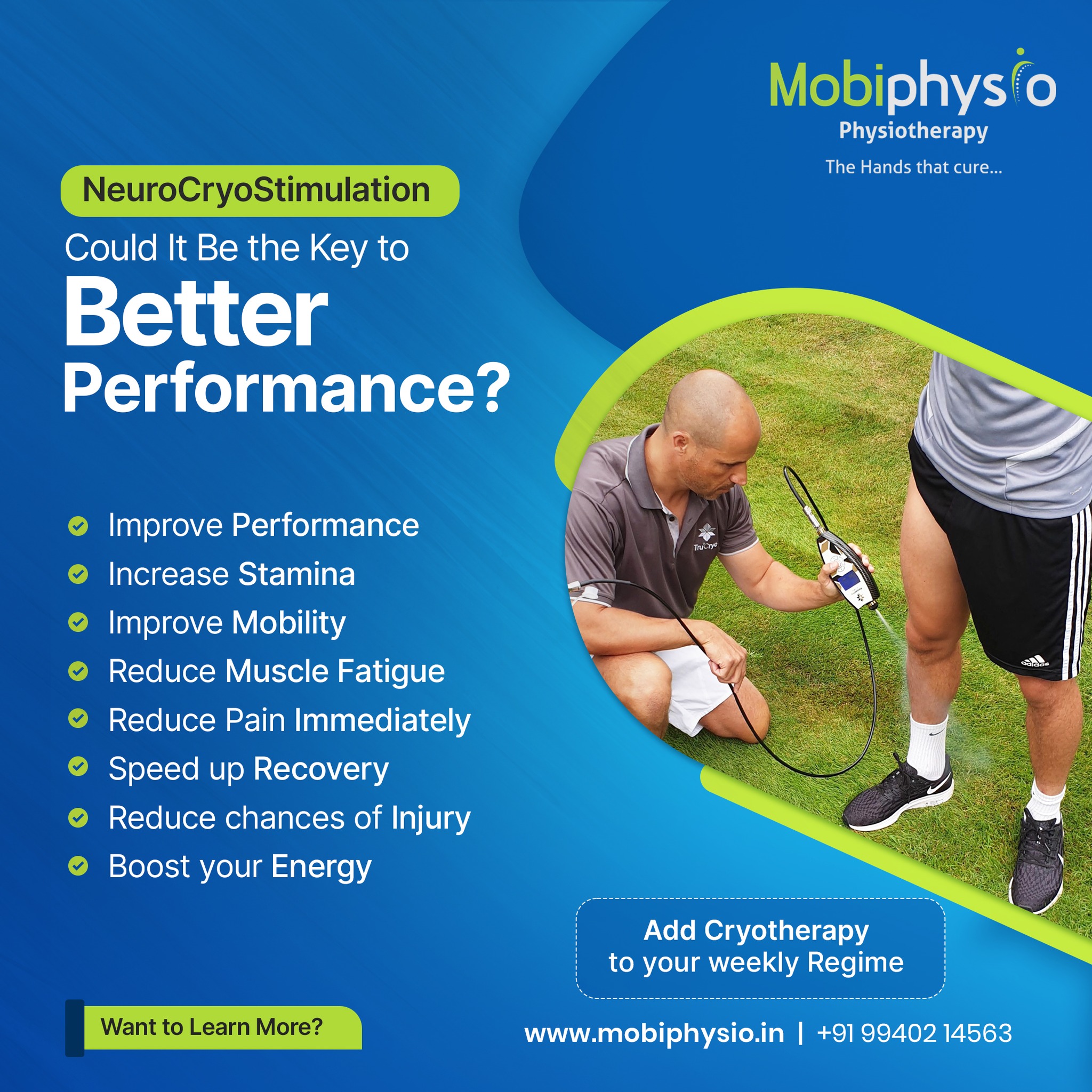 Mobiphysio
Physiotherapy
The Hands that cure...

NeuroCryoStimulation

Could It Be the Key to
Better Performance?

Improve Performance
Increase Stamina
Improve Mobility
Reduce Muscle Fatigue
Reduce Pain Immediately
Speed up Recovery
Reduce chances of Injury
Boost your Energy

TruCryo

adidas

Add Cryotherapy to your weekly Regime

Want to Learn More?

www.mobiphysio.in | +91 99402 14563